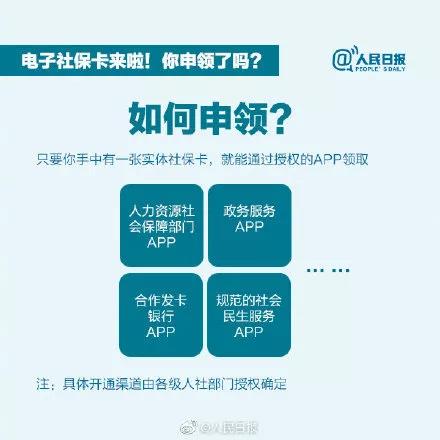 电子社保卡来啦！你申领了吗？

@人民日报 PEOPLE'S DAILY

如何申领？

只要你手中有一张实体社保卡，就能通过授权的APP领取

人力资源社会保障部门APP

政务服务APP

合作发卡银行APP

规范的社会民生服务APP

……

注：具体开通渠道由各级人社部门授权确定

@人民日报